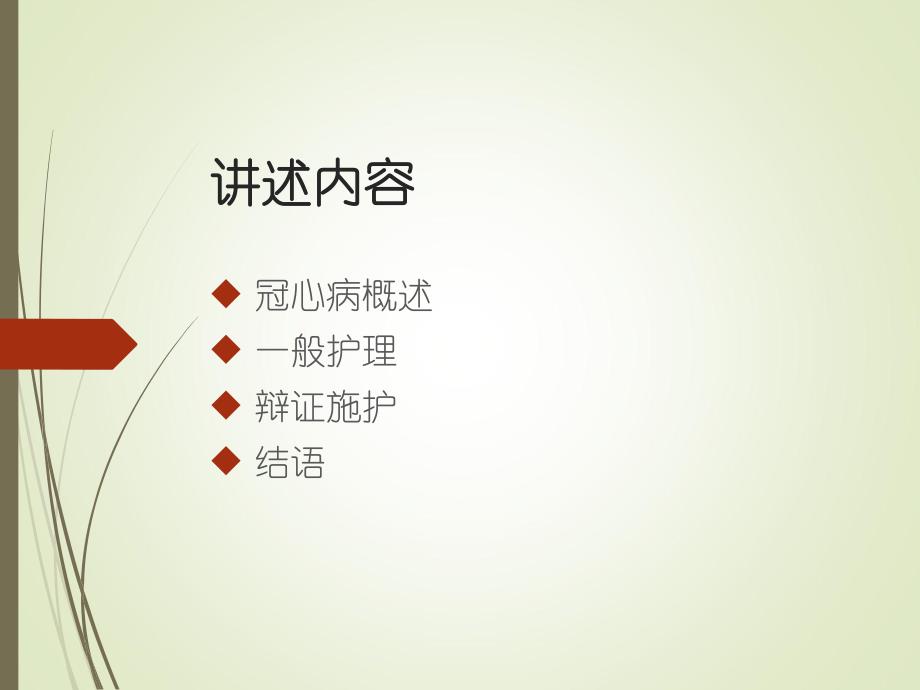 讲述内容

◆ 冠心病概述
◆ 一般护理
◆ 辩证施护
◆ 结语